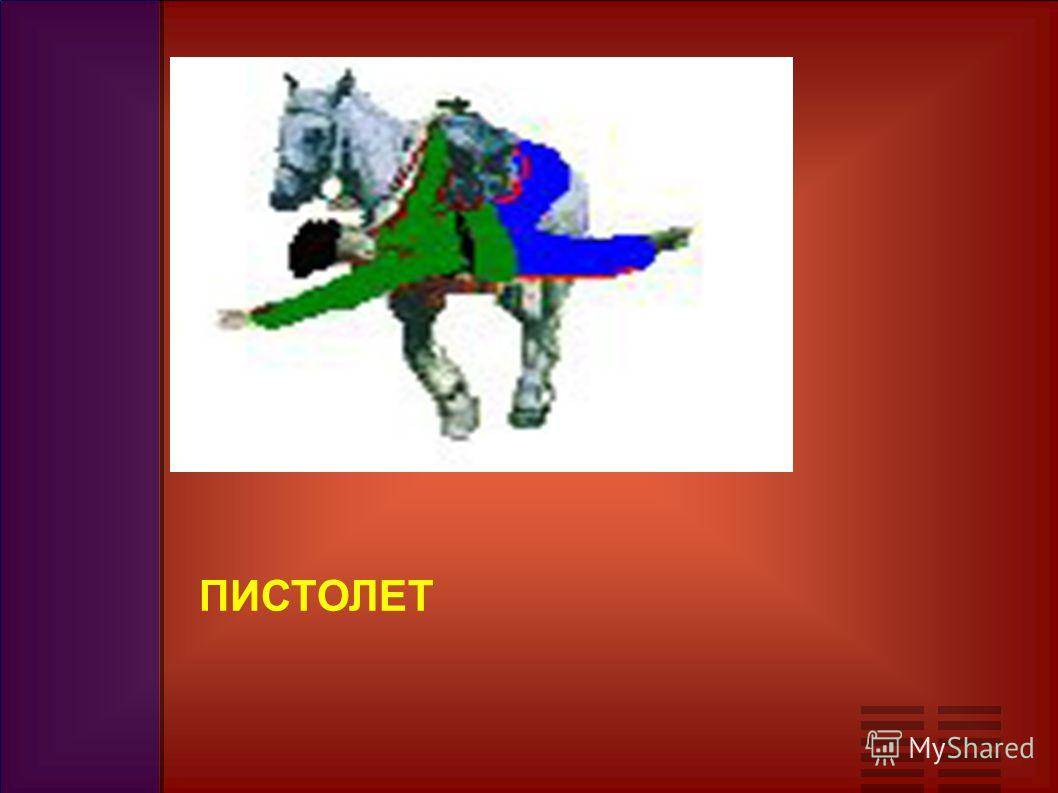 ПИСТОЛЕТ

MyShared